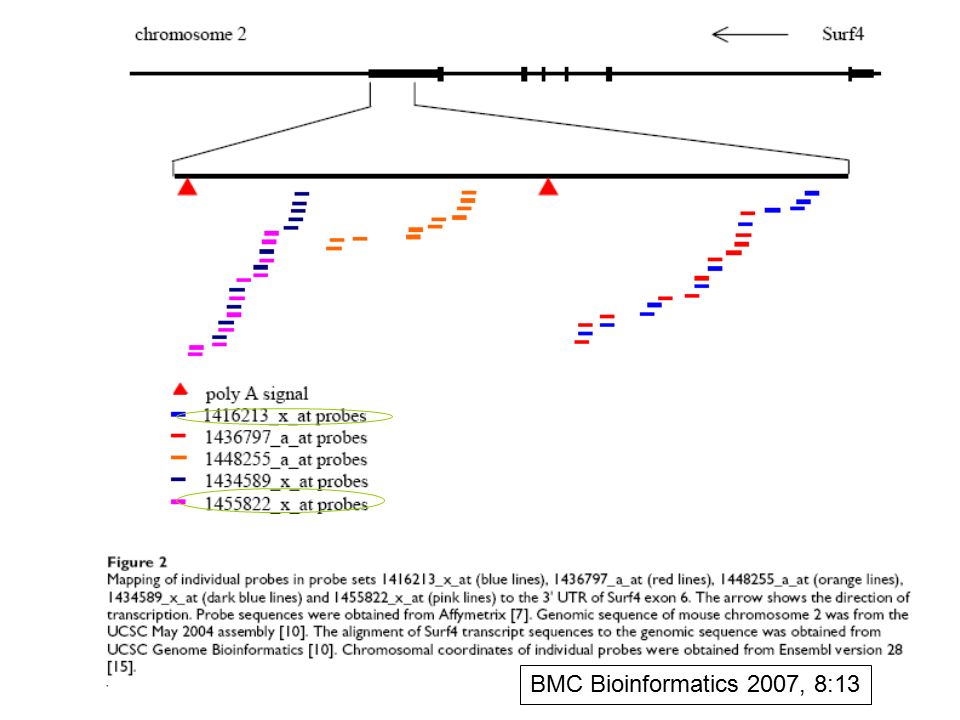 chromosome 2

Surf4

poly A signal
1416213_x_at probes
1436797_a_at probes
1448255_a_at probes
1434589_x_at probes
1455822_x_at probes

Figure 2
Mapping of individual probes in probe sets 1416213_x_at (blue lines), 1436797_a_at (red lines), 1448255_a_at (orange lines), 1434589_x_at (dark blue lines) and 1455822_x_at (pink lines) to the 3' UTR of Surf4 exon 6. The arrow shows the direction of transcription. Probe sequences were obtained from Affymetrix [7]. Genomic sequence of mouse chromosome 2 was from the UCSC May 2004 assembly [10]. The alignment of Surf4 transcript sequences to the genomic sequence was obtained from UCSC Genome Bioinformatics [10]. Chromosomal coordinates of individual probes were obtained from Ensembl version 28 [15].

BMC Bioinformatics 2007, 8:13